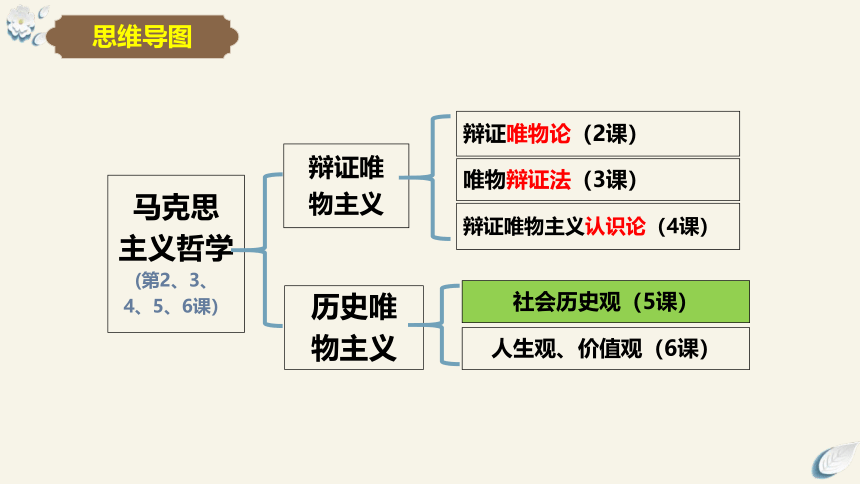 思维导图

马克思主义哲学
(第2、3、4、5、6课)

辩证唯物主义

辩证唯物论（2课）

唯物辩证法（3课）

辩证唯物主义认识论（4课）

历史唯物主义

社会历史观（5课）

人生观、价值观（6课）